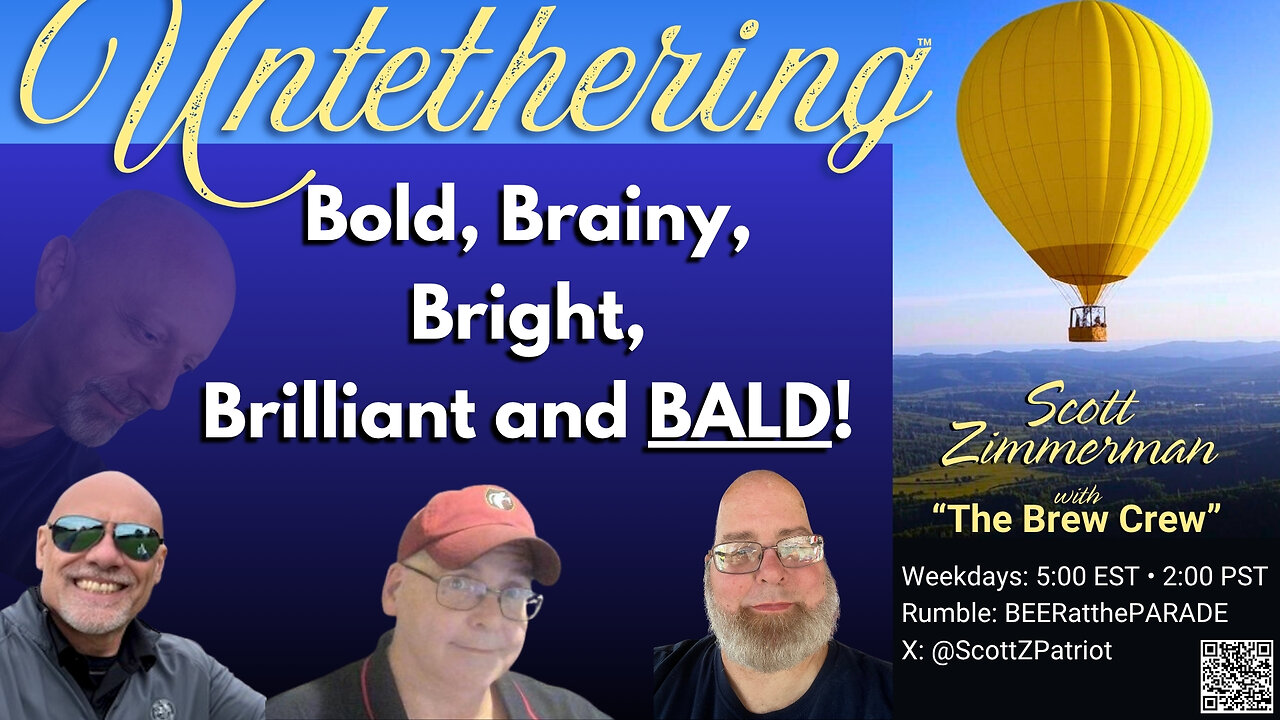 Untethering™

Bold, Brainy, Bright, Brilliant and BALD!

Scott Zimmerman
with
"The Brew Crew"

Weekdays: 5:00 EST • 2:00 PST
Rumble: BEERatthePARADE
X: @ScottZPatriot